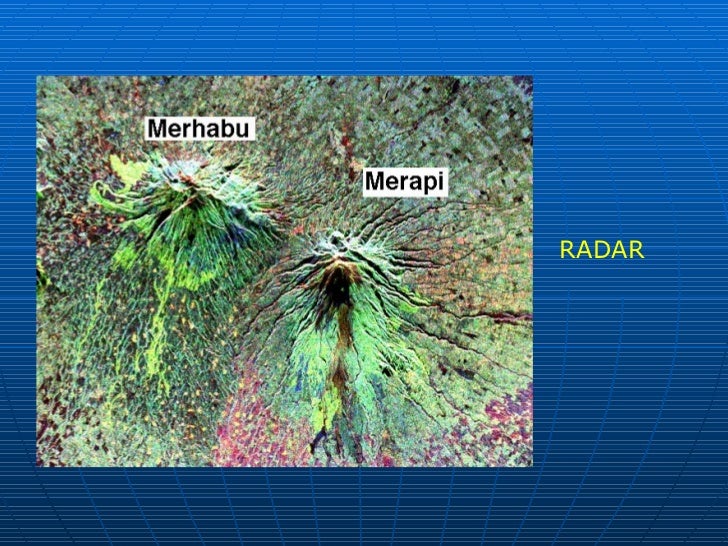 Merhabu

Merapi

RADAR